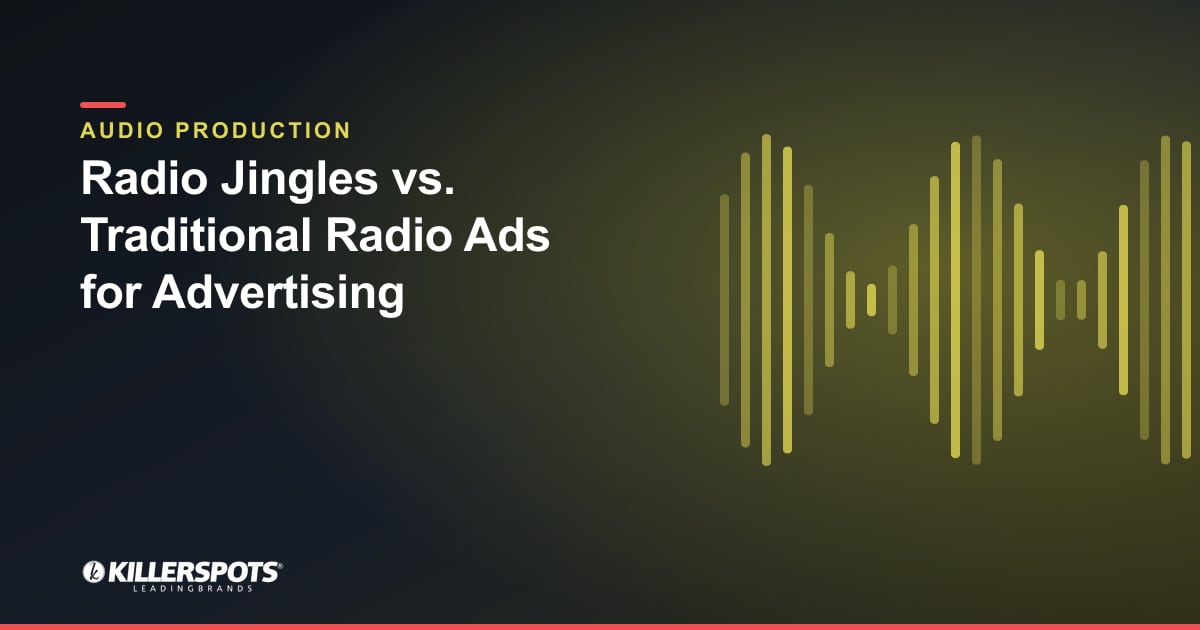 AUDIO PRODUCTION

Radio Jingles vs. Traditional Radio Ads for Advertising

KILLERSPOTS®
LEADINGBRANDS